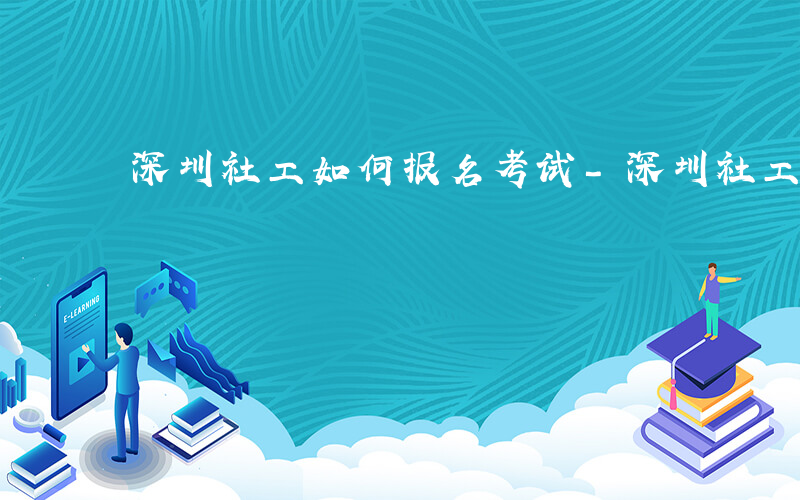 深圳社工如何报名考试-深圳社工

E-LEARNING